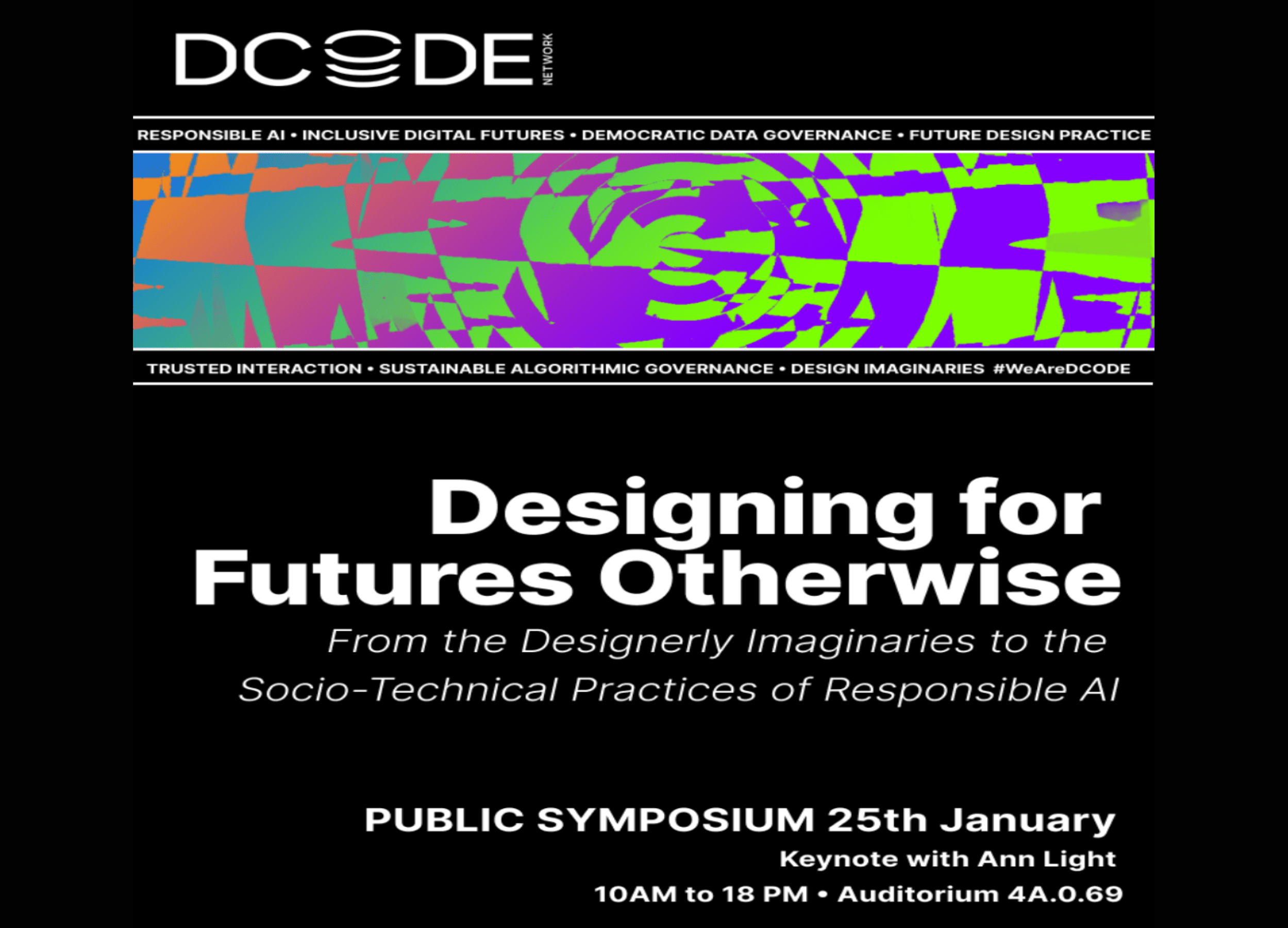 DCODE NETWORK

RESPONSIBLE AI • INCLUSIVE DIGITAL FUTURES • DEMOCRATIC DATA GOVERNANCE • FUTURE DESIGN PRACTICE

TRUSTED INTERACTION • SUSTAINABLE ALGORITHMIC GOVERNANCE • DESIGN IMAGINARIES #WeAreDCODE

Designing for Futures Otherwise

From the Designerly Imaginaries to the Socio-Technical Practices of Responsible AI

PUBLIC SYMPOSIUM 25th January

Keynote with Ann Light

10AM to 18 PM • Auditorium 4A.0.69